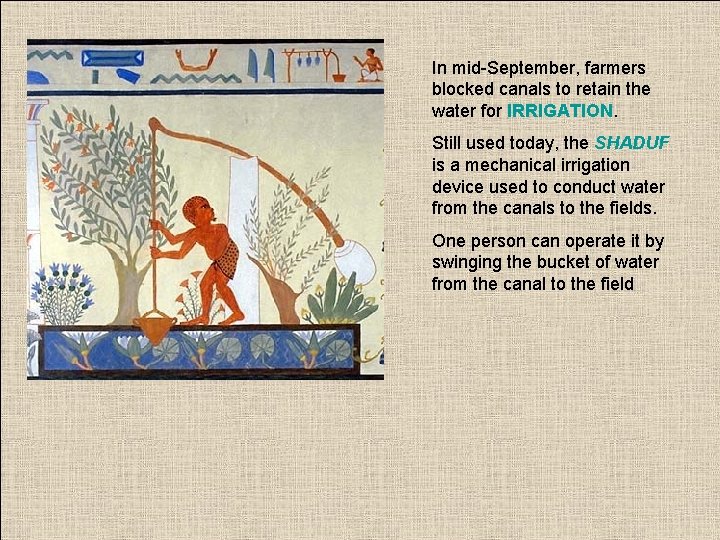 In mid-September, farmers blocked canals to retain the water for IRRIGATION.

Still used today, the SHADUF is a mechanical irrigation device used to conduct water from the canals to the fields.

One person can operate it by swinging the bucket of water from the canal to the field